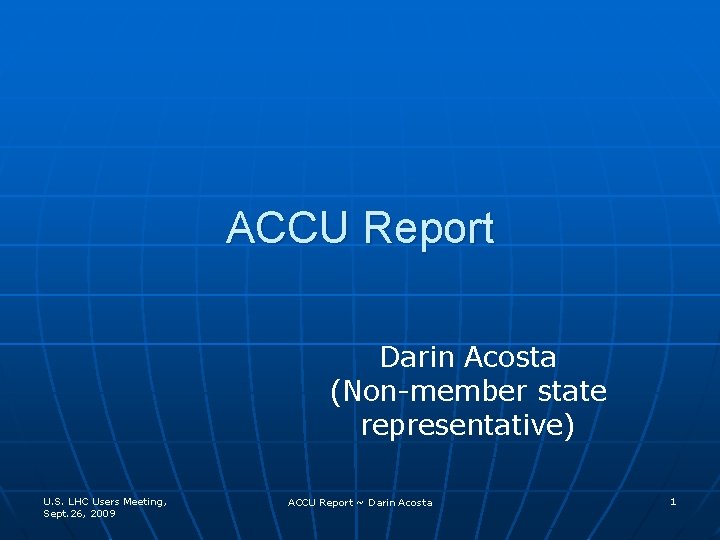 ACCU Report

Darin Acosta
(Non-member state representative)

U.S. LHC Users Meeting, Sept.26, 2009

ACCU Report ~ Darin Acosta

1